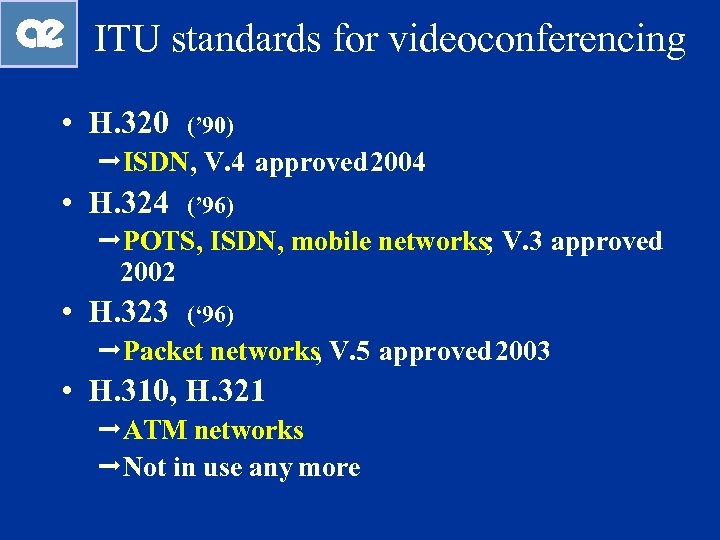 ae ITU standards for videoconferencing

• H.320 ('90)
→ ISDN, V.4 approved 2004
• H.324 ('96)
→ POTS, ISDN, mobile networks, V.3 approved 2002
• H.323 ('96)
→ Packet networks, V.5 approved 2003
• H.310, H.321
→ ATM networks
→ Not in use any more